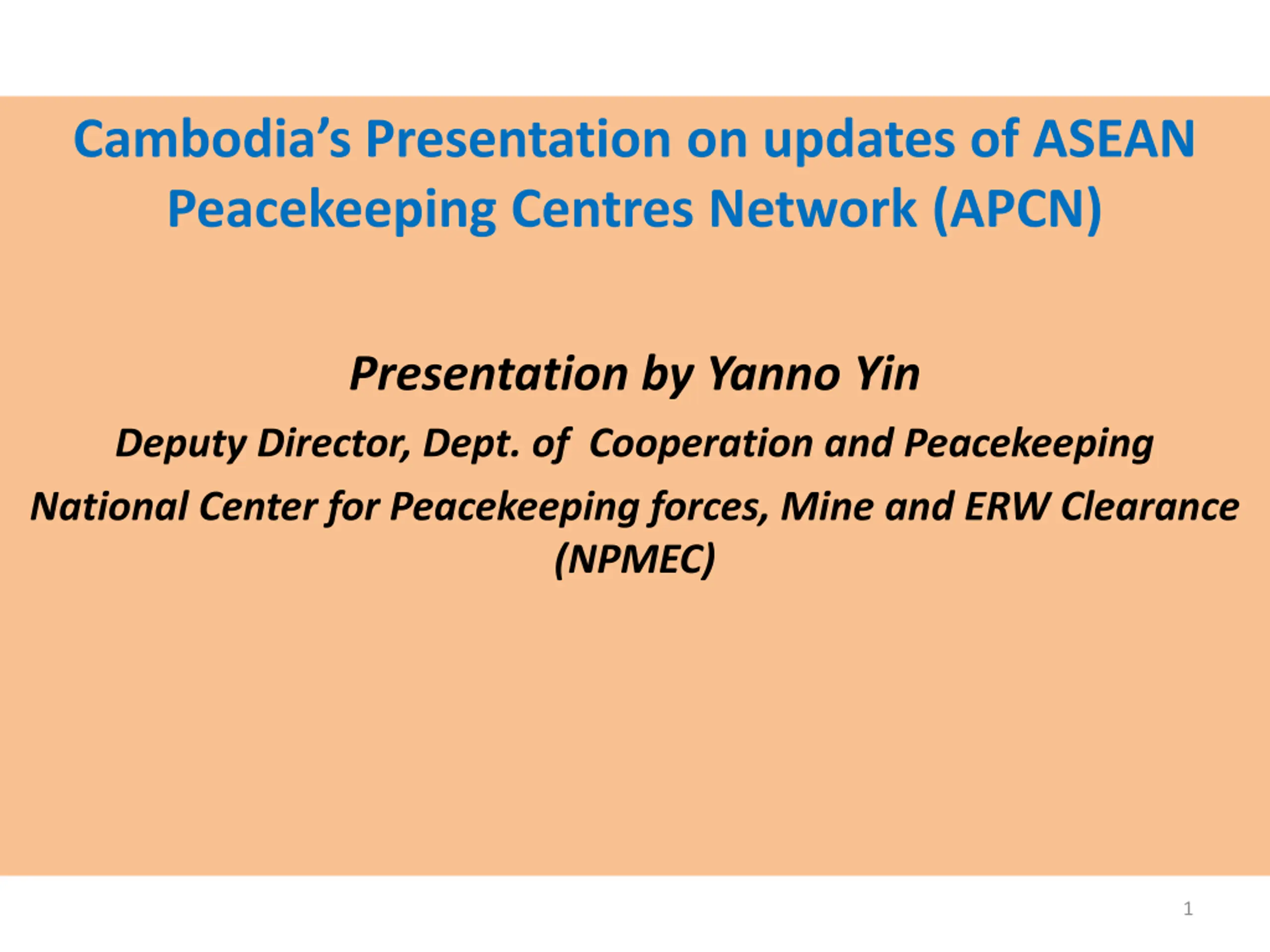 Cambodia’s Presentation on updates of ASEAN Peacekeeping Centres Network (APCN)

Presentation by Yanno Yin

Deputy Director, Dept. of Cooperation and Peacekeeping

National Center for Peacekeeping forces, Mine and ERW Clearance (NPMEC)

1